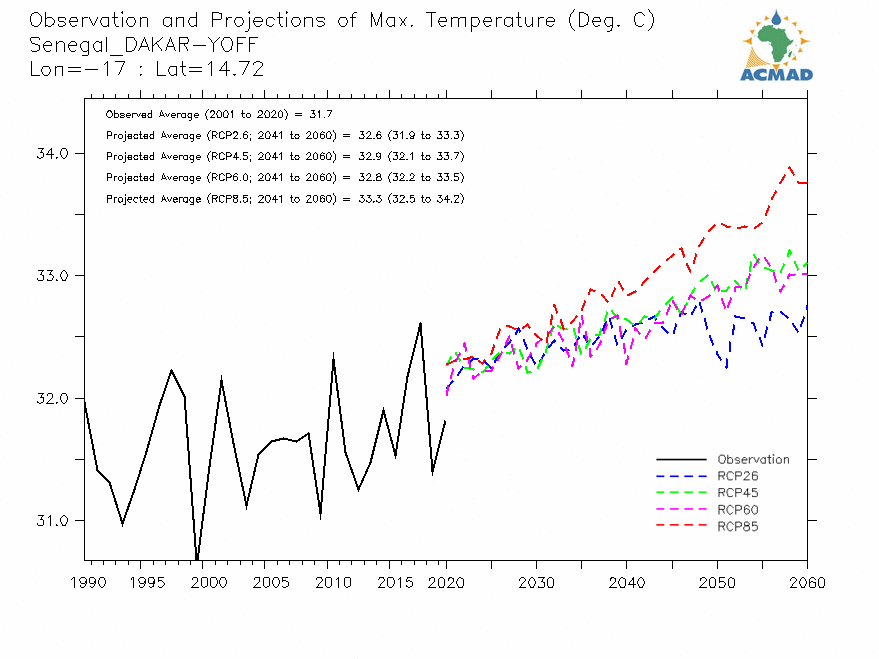 Observation and Projections of Max. Temperature (Deg. C)
Senegal_DAKAR-YOFF
Lon=-17 : Lat=14.72

ACMAD

Observed Average (2001 to 2020) = 31.7
Projected Average (RCP2.6; 2041 to 2060) = 32.6 (31.9 to 33.3)
Projected Average (RCP4.5; 2041 to 2060) = 32.9 (32.1 to 33.7)
Projected Average (RCP6.0; 2041 to 2060) = 32.8 (32.2 to 33.5)
Projected Average (RCP8.5; 2041 to 2060) = 33.3 (32.5 to 34.2)

34.0
33.0
32.0
31.0

Observation
RCP26
RCP45
RCP60
RCP85

1990 1995 2000 2005 2010 2015 2020 2030 2040 2050 2060